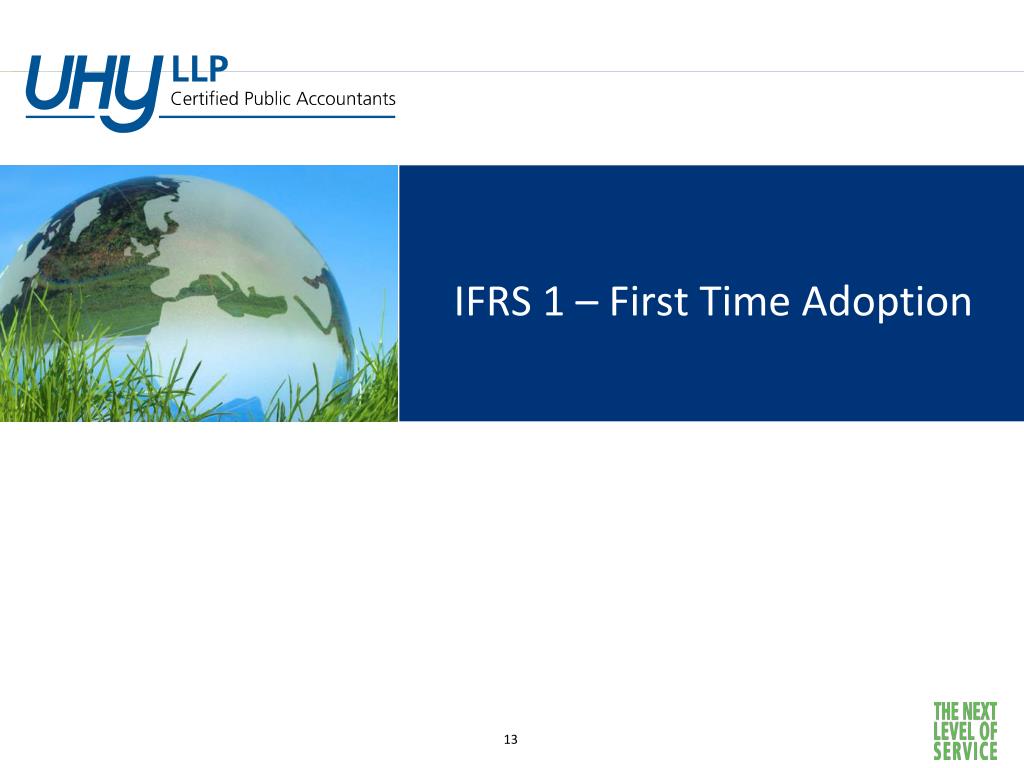 UHY LLP
Certified Public Accountants

IFRS 1 – First Time Adoption

13

THE NEXT LEVEL OF SERVICE